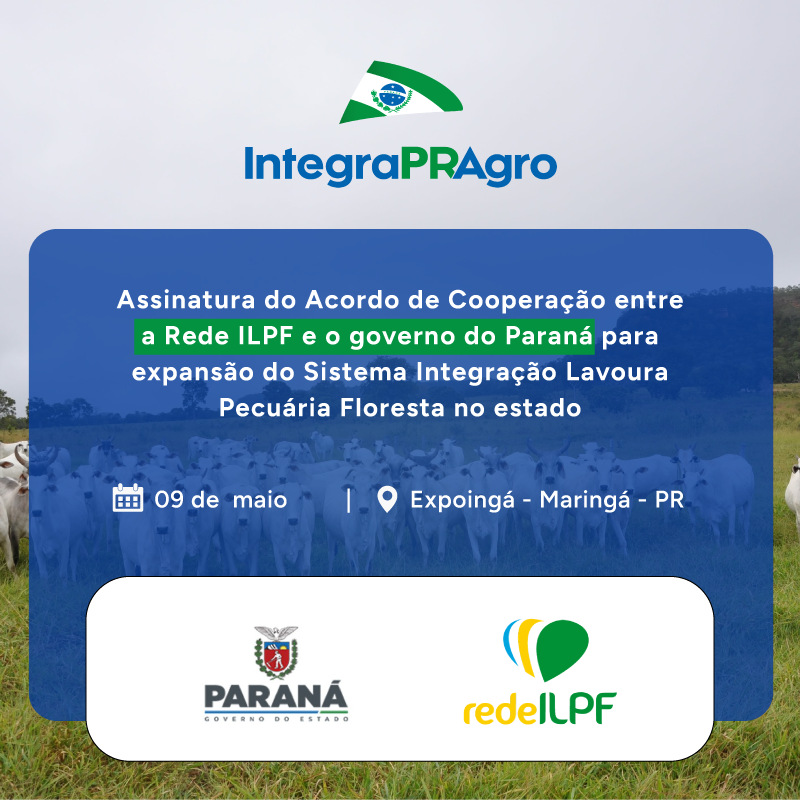 IntegraPRAgro

Assinatura do Acordo de Cooperação entre a Rede ILPF e o governo do Paraná para expansão do Sistema Integração Lavoura Pecuária Floresta no estado

09 de maio | Expoingá - Maringá - PR

PARANÁ
GOVERNO DO ESTADO

redeILPF